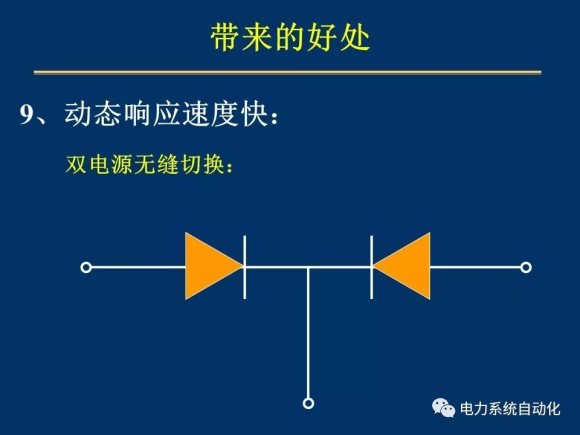 带来的好处

9、动态响应速度快：

双电源无缝切换：

电力系统自动化